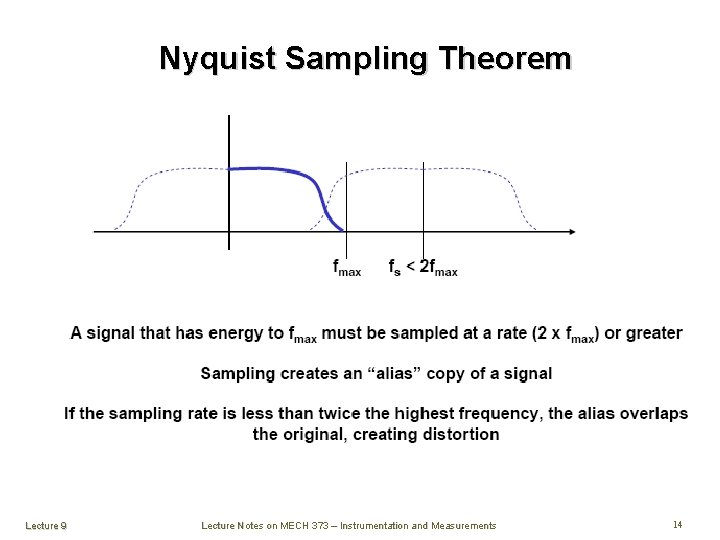 Nyquist Sampling Theorem

$f_{max}$ $f_s < 2f_{max}$

A signal that has energy to $f_{max}$ must be sampled at a rate (2 x $f_{max}$) or greater

Sampling creates an “alias” copy of a signal

If the sampling rate is less than twice the highest frequency, the alias overlaps the original, creating distortion

Lecture 9 Lecture Notes on MECH 373 – Instrumentation and Measurements 14